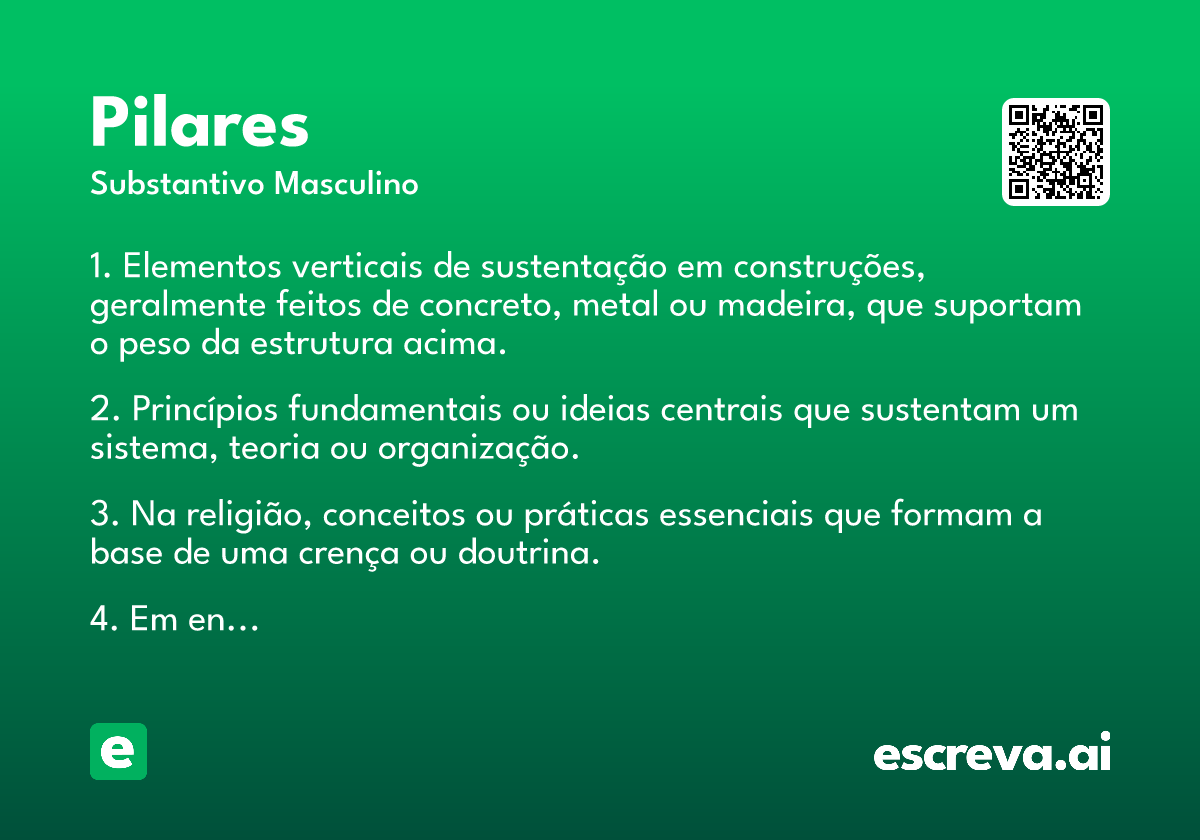 Pilares
Substantivo Masculino

1. Elementos verticais de sustentação em construções, geralmente feitos de concreto, metal ou madeira, que suportam o peso da estrutura acima.

2. Princípios fundamentais ou ideias centrais que sustentam um sistema, teoria ou organização.

3. Na religião, conceitos ou práticas essenciais que formam a base de uma crença ou doutrina.

4. Em en…

e

escreva.ai